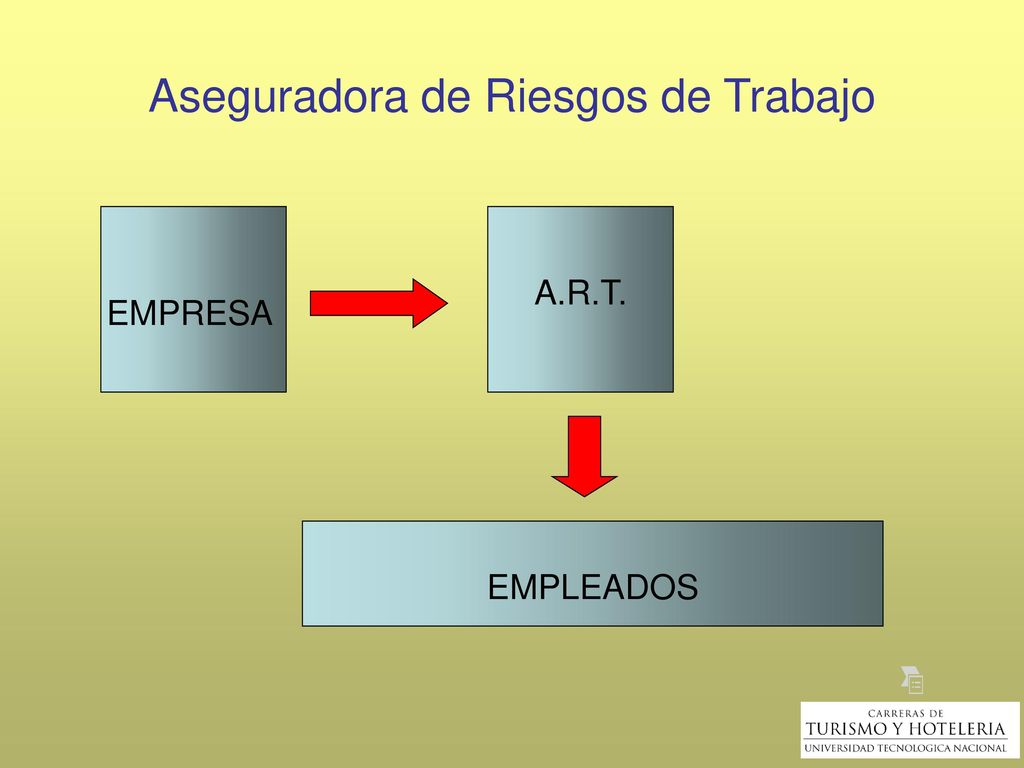 Aseguradora de Riesgos de Trabajo

EMPRESA

A.R.T.

EMPLEADOS

CARRERAS DE
TURISMO Y HOTELERIA
UNIVERSIDAD TECNOLOGICA NACIONAL